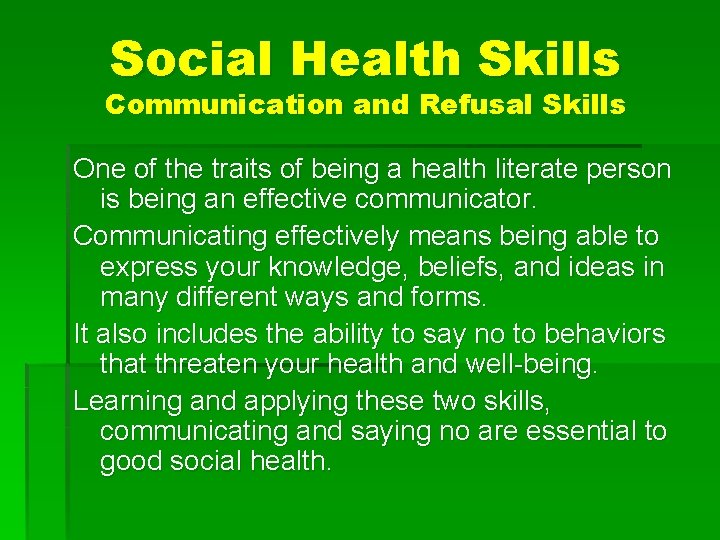 Social Health Skills
Communication and Refusal Skills

One of the traits of being a health literate person is being an effective communicator.

Communicating effectively means being able to express your knowledge, beliefs, and ideas in many different ways and forms.

It also includes the ability to say no to behaviors that threaten your health and well-being.

Learning and applying these two skills, communicating and saying no are essential to good social health.